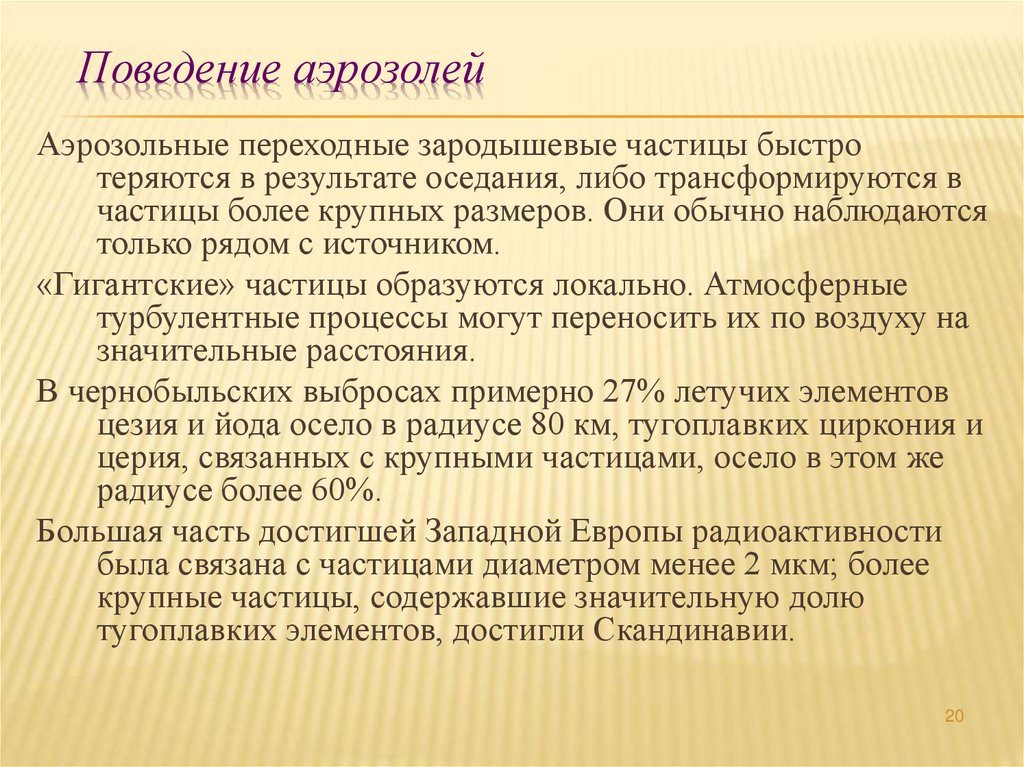 Поведение аэрозолей

Аэрозольные переходные зародышевые частицы быстро теряются в результате оседания, либо трансформируются в частицы более крупных размеров. Они обычно наблюдаются только рядом с источником.

«Гигантские» частицы образуются локально. Атмосферные турбулентные процессы могут переносить их по воздуху на значительные расстояния.

В чернобыльских выбросах примерно 27% летучих элементов цезия и йода осело в радиусе 80 км, тугоплавких циркония и церия, связанных с крупными частицами, осело в этом же радиусе более 60%.

Большая часть достигшей Западной Европы радиоактивности была связана с частицами диаметром менее 2 мкм; более крупные частицы, содержавшие значительную долю тугоплавких элементов, достигли Скандинавии.

20